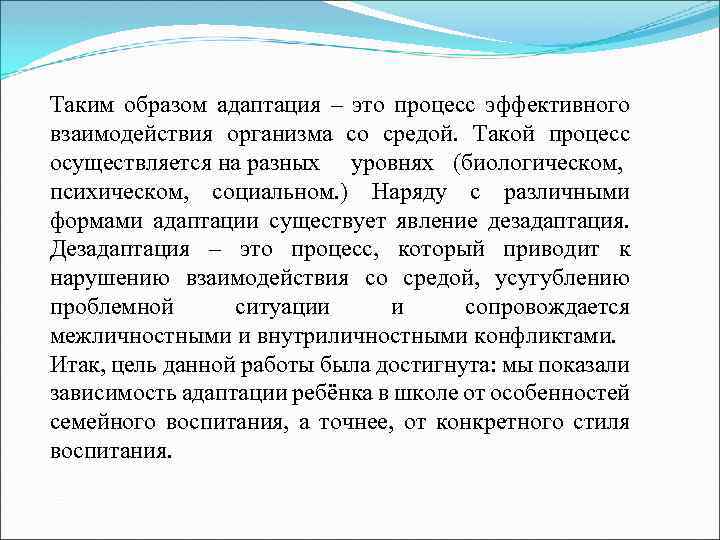 Таким образом адаптация – это процесс эффективного взаимодействия организма со средой. Такой процесс осуществляется на разных уровнях (биологическом, психическом, социальном.) Наряду с различными формами адаптации существует явление дезадаптация. Дезадаптация – это процесс, который приводит к нарушению взаимодействия со средой, усугублению проблемной ситуации и сопровождается межличностными и внутриличностными конфликтами.
Итак, цель данной работы была достигнута: мы показали зависимость адаптации ребёнка в школе от особенностей семейного воспитания, а точнее, от конкретного стиля воспитания.